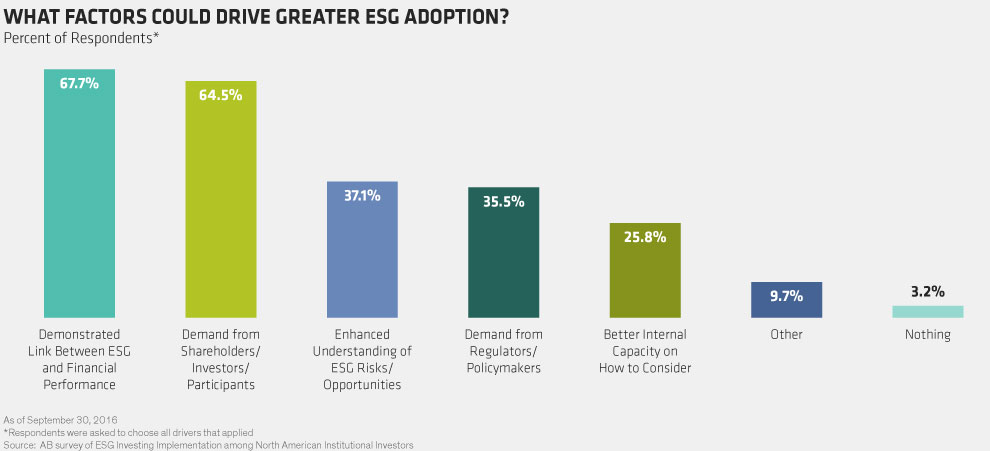 WHAT FACTORS COULD DRIVE GREATER ESG ADOPTION?
Percent of Respondents*

67.7%
64.5%
37.1%
35.5%
25.8%
9.7%
3.2%

Demonstrated Link Between ESG and Financial Performance

Demand from Shareholders/ Investors/ Participants

Enhanced Understanding of ESG Risks/ Opportunities

Demand from Regulators/ Policymakers

Better Internal Capacity on How to Consider

Other

Nothing

As of September 30, 2016
*Respondents were asked to choose all drivers that applied
Source: AB survey of ESG Investing Implementation among North American Institutional Investors